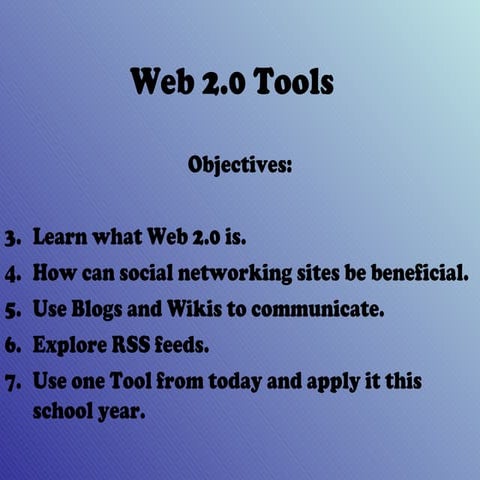 Web 2.0 Tools

Objectives:

3. Learn what Web 2.0 is.
4. How can social networking sites be beneficial.
5. Use Blogs and Wikis to communicate.
6. Explore RSS feeds.
7. Use one Tool from today and apply it this school year.